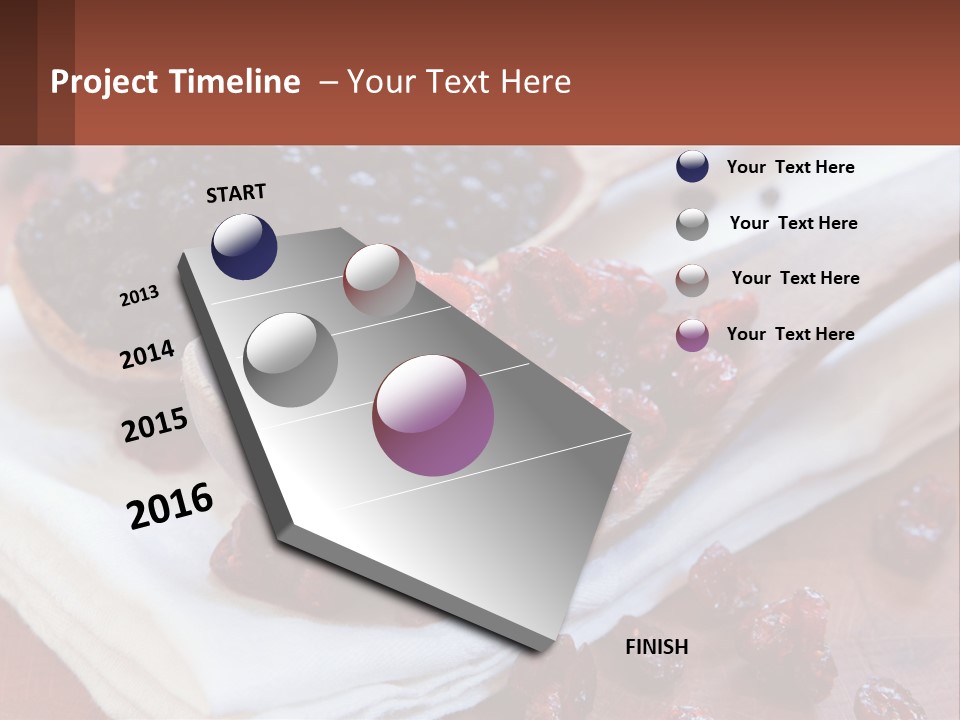 Project Timeline – Your Text Here

START

2013

2014

2015

2016

FINISH

Your Text Here

Your Text Here

Your Text Here

Your Text Here